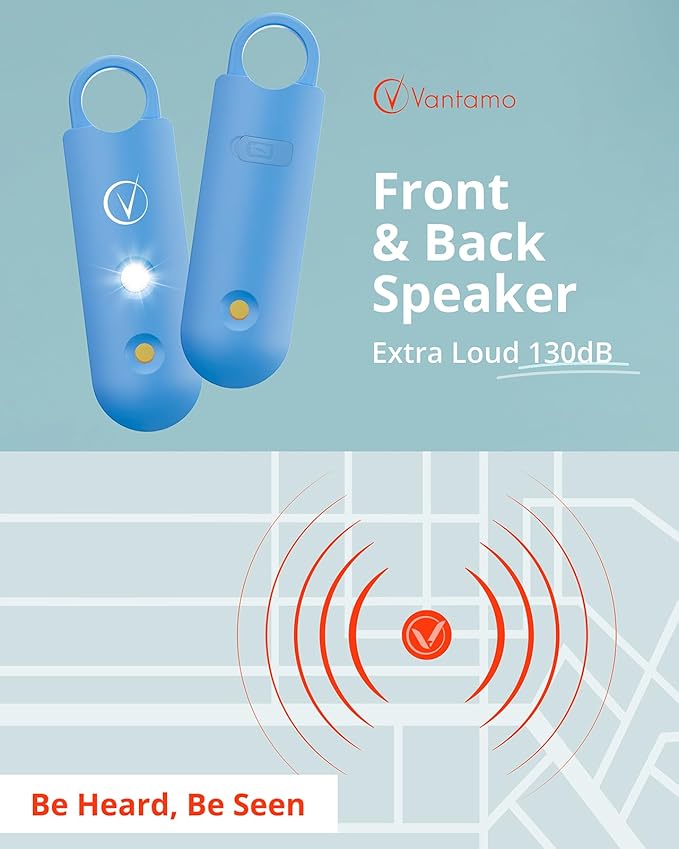 Vantamo

Front & Back Speaker

Extra Loud 130dB

Be Heard, Be Seen